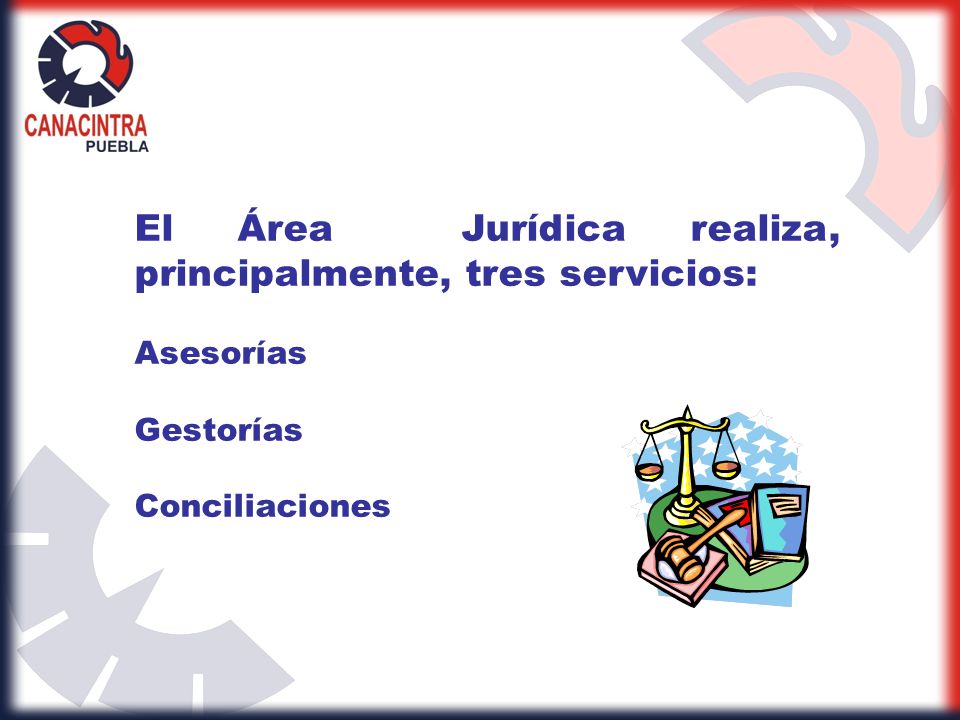 CANACINTRA
PUEBLA

El Área Jurídica realiza, principalmente, tres servicios:

Asesorías

Gestorías

Conciliaciones